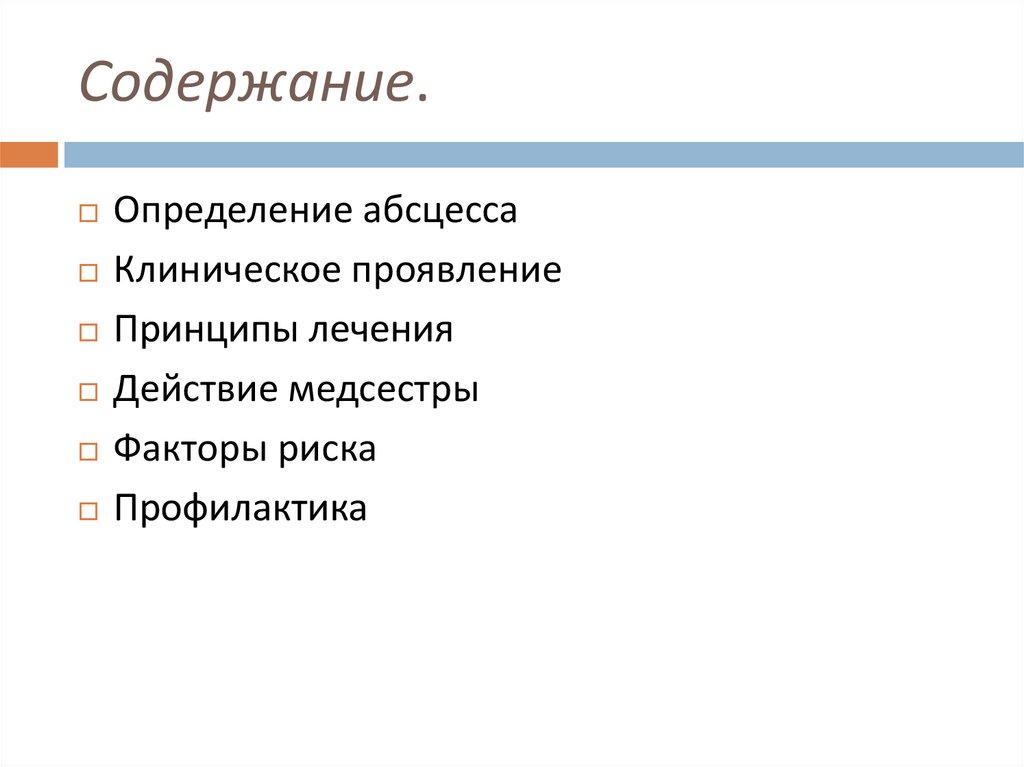 Содержание.

□ Определение абсцесса
□ Клиническое проявление
□ Принципы лечения
□ Действие медсестры
□ Факторы риска
□ Профилактика